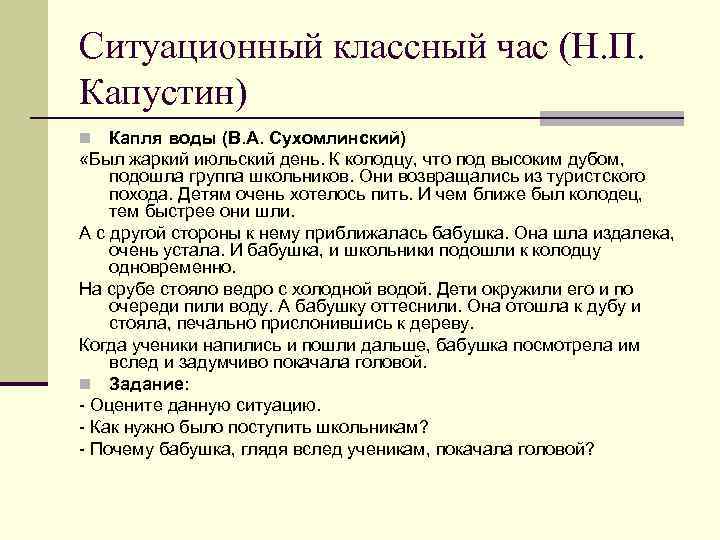 Ситуационный классный час (Н.П. Капустин)

Капля воды (В.А. Сухомлинский)

«Был жаркий июльский день. К колодцу, что под высоким дубом, подошла группа школьников. Они возвращались из туристского похода. Детям очень хотелось пить. И чем ближе был колодец, тем быстрее они шли.

А с другой стороны к нему приближалась бабушка. Она шла издалека, очень устала. И бабушка, и школьники подошли к колодцу одновременно.

На срубе стояло ведро с холодной водой. Дети окружили его и по очереди пили воду. А бабушку оттеснили. Она отошла к дубу и стояла, печально прислонившись к дереву.

Когда ученики напились и пошли дальше, бабушка посмотрела им вслед и задумчиво покачала головой.

Задание:

- Оцените данную ситуацию.

- Как нужно было поступить школьникам?

- Почему бабушка, глядя вслед ученикам, покачала головой?